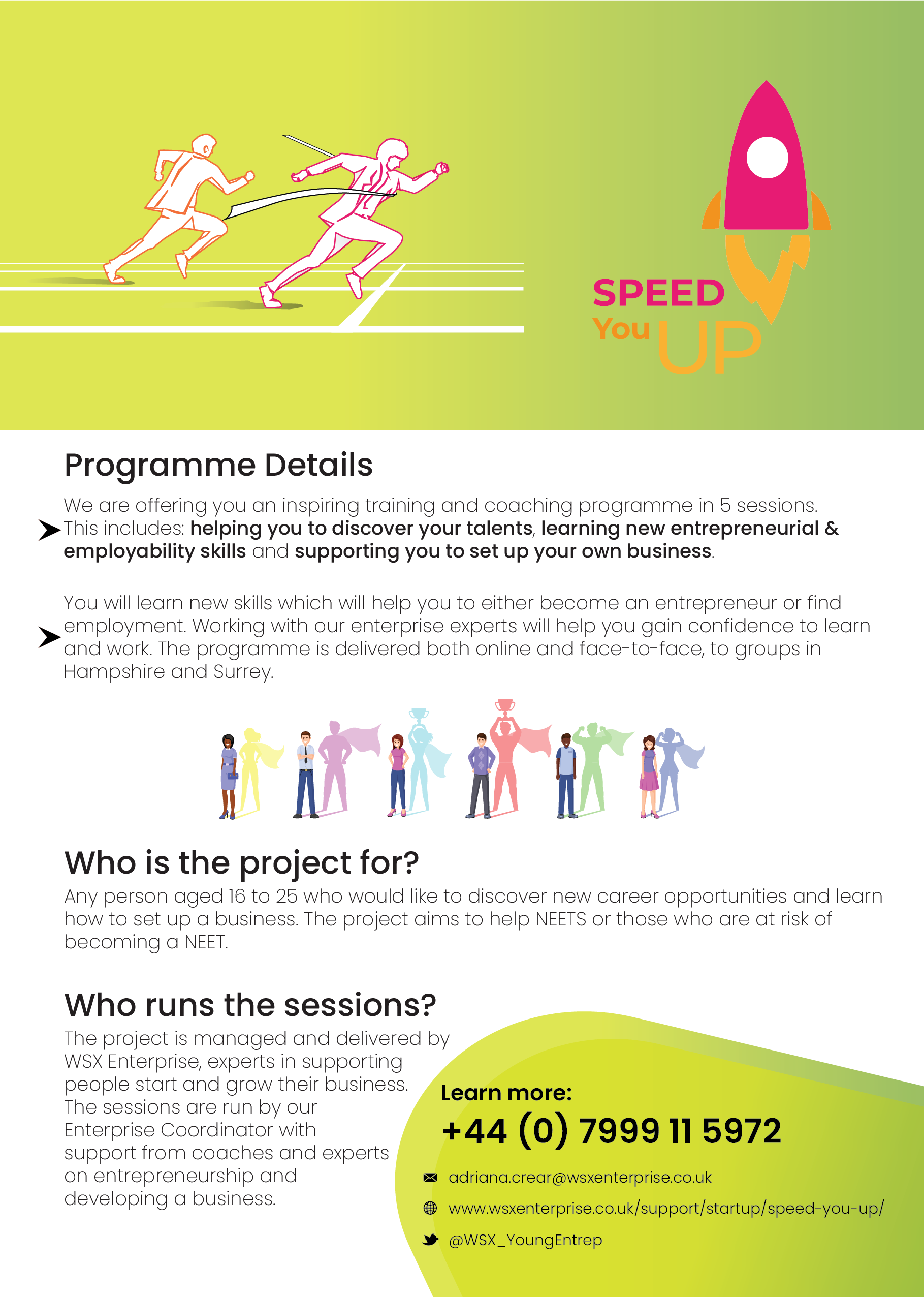 SPEED
You UP

Programme Details

We are offering you an inspiring training and coaching programme in 5 sessions. This includes: helping you to discover your talents, learning new entrepreneurial & employability skills and supporting you to set up your own business.

You will learn new skills which will help you to either become an entrepreneur or find employment. Working with our enterprise experts will help you gain confidence to learn and work. The programme is delivered both online and face-to-face, to groups in Hampshire and Surrey.

Who is the project for?

Any person aged 16 to 25 who would like to discover new career opportunities and learn how to set up a business. The project aims to help NEETS or those who are at risk of becoming a NEET.

Who runs the sessions?

The project is managed and delivered by WSX Enterprise, experts in supporting people start and grow their business. The sessions are run by our Enterprise Coordinator with support from coaches and experts on entrepreneurship and developing a business.

Learn more:
+44 (0) 7999 11 5972
adriana.crear@wsxenterprise.co.uk
www.wsxenterprise.co.uk/support/startup/speed-you-up/
@WSX_YoungEntrep